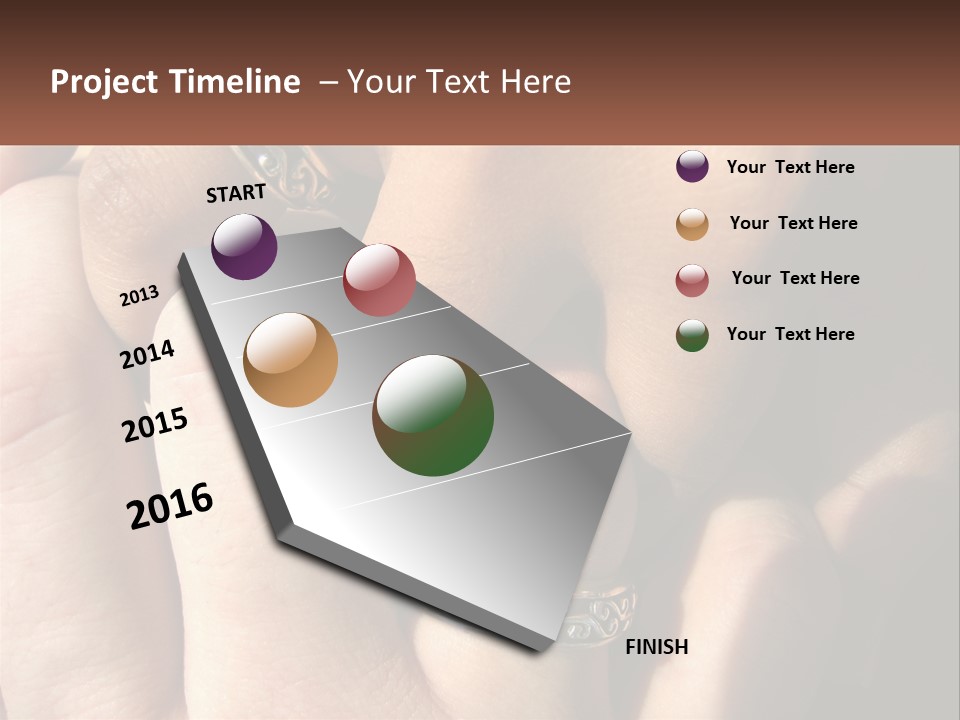 Project Timeline – Your Text Here

START

2013

2014

2015

2016

FINISH

Your Text Here

Your Text Here

Your Text Here

Your Text Here